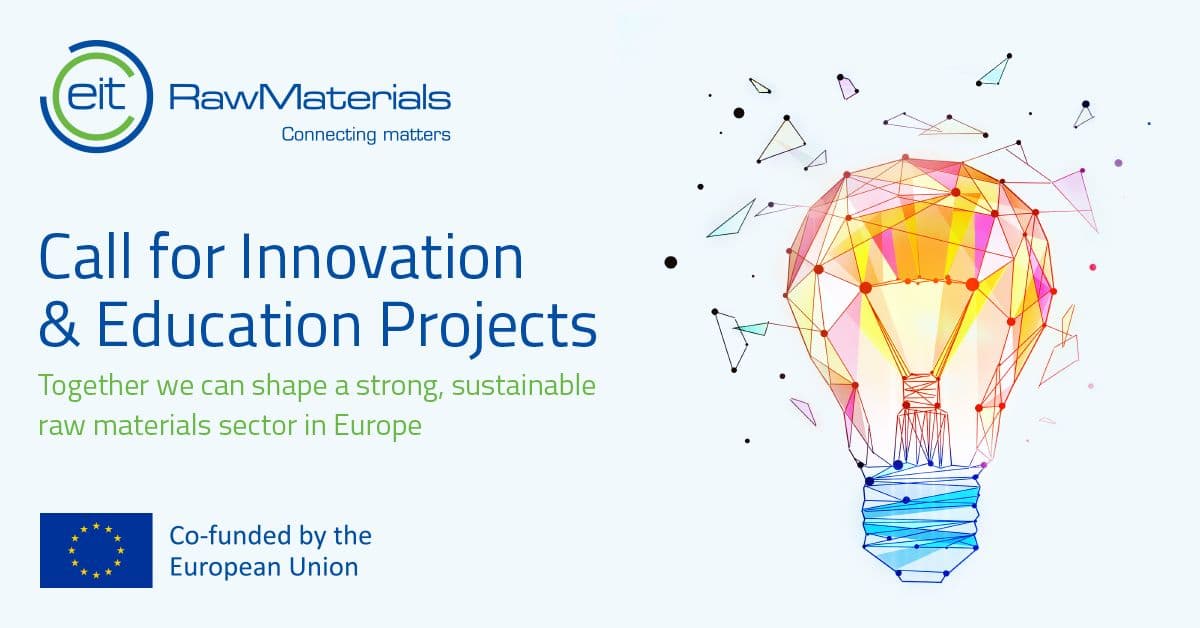 eit RawMaterials
Connecting matters

Call for Innovation & Education Projects

Together we can shape a strong, sustainable raw materials sector in Europe

Co-funded by the European Union